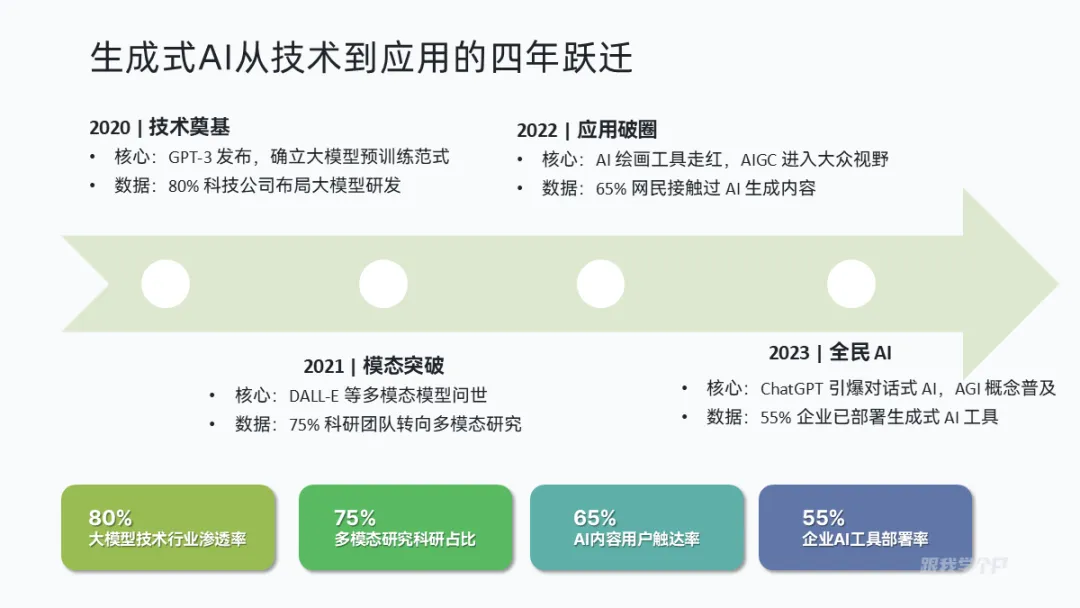 生成式AI从技术到应用的四年跃迁

2020 | 技术奠基
• 核心：GPT-3 发布，确立大模型预训练范式
• 数据：80% 科技公司布局大模型研发

2022 | 应用破圈
• 核心：AI 绘画工具走红，AIGC 进入大众视野
• 数据：65% 网民接触过 AI 生成内容

2021 | 模态突破
• 核心：DALL-E 等多模态模型问世
• 数据：75% 科研团队转向多模态研究

2023 | 全民 AI
• 核心：ChatGPT 引爆对话式 AI，AGI 概念普及
• 数据：55% 企业已部署生成式 AI 工具

80%
大模型技术行业渗透率

75%
多模态研究科研占比

65%
AI内容用户触达率

55%
企业AI工具部署率

跟我学个P